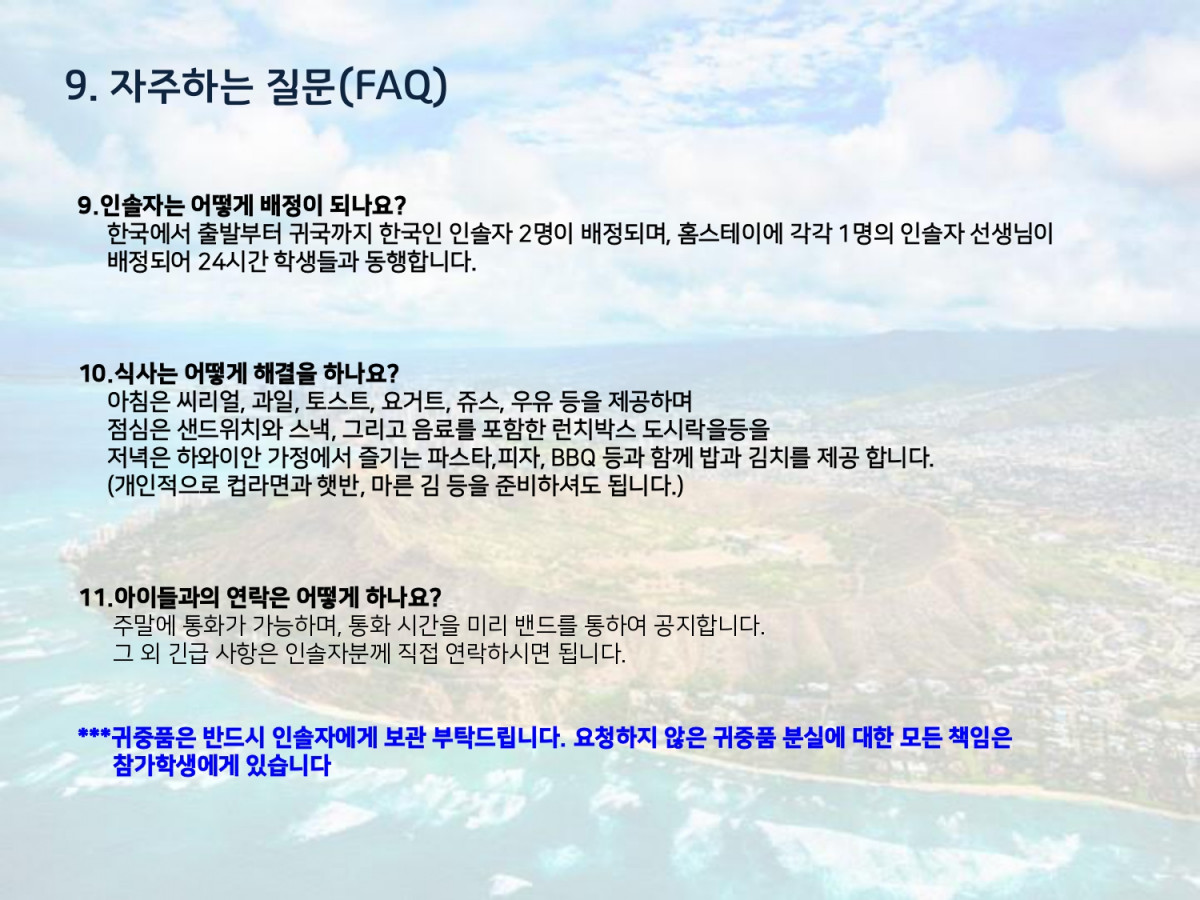 9. 자주하는 질문(FAQ)

9.인솔자는 어떻게 배정이 되나요?
한국에서 출발부터 귀국까지 한국인 인솔자 2명이 배정되며, 홈스테이에 각각 1명의 인솔자 선생님이 배정되어 24시간 학생들과 동행합니다.

10.식사는 어떻게 해결을 하나요?
아침은 씨리얼, 과일, 토스트, 요거트, 쥬스, 우유 등을 제공하며
점심은 샌드위치와 스낵, 그리고 음료를 포함한 런치박스 도시락을등을
저녁은 하와이안 가정에서 즐기는 파스타,피자, BBQ 등과 함께 밥과 김치를 제공 합니다.
(개인적으로 컵라면과 햇반, 마른 김 등을 준비하셔도 됩니다.)

11.아이들과의 연락은 어떻게 하나요?
주말에 통화가 가능하며, 통화 시간을 미리 밴드를 통하여 공지합니다.
그 외 긴급 사항은 인솔자분께 직접 연락하시면 됩니다.

***귀중품은 반드시 인솔자에게 보관 부탁드립니다. 요청하지 않은 귀중품 분실에 대한 모든 책임은 참가학생에게 있습니다